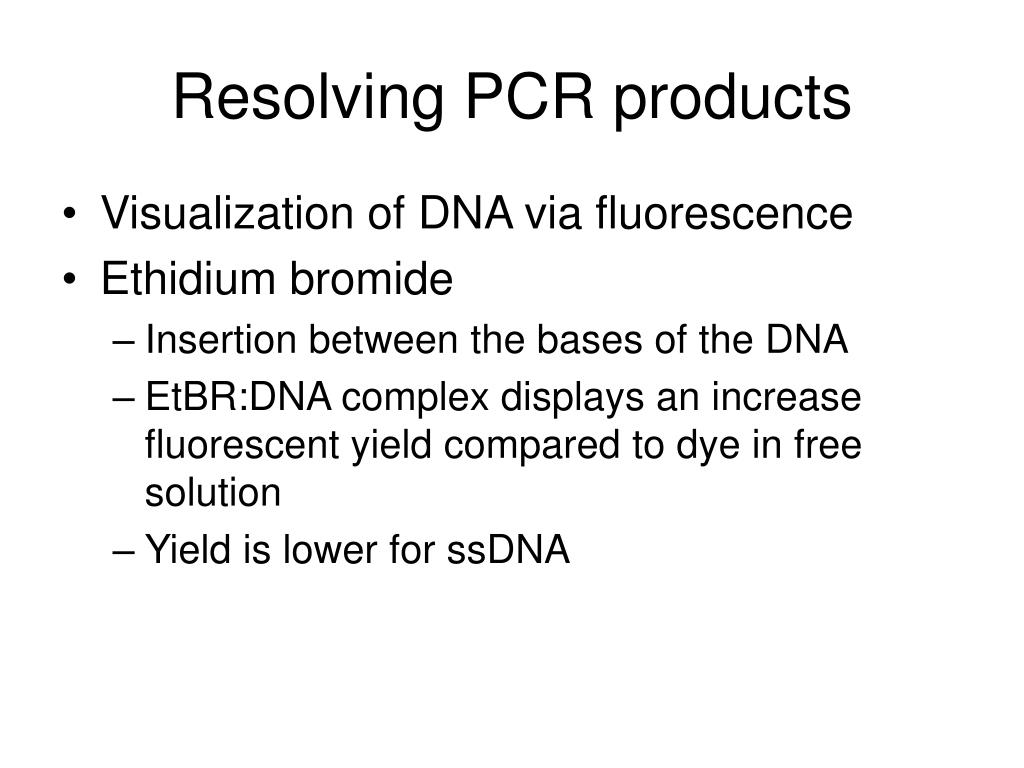 Resolving PCR products

• Visualization of DNA via fluorescence
• Ethidium bromide
  – Insertion between the bases of the DNA
  – EtBR:DNA complex displays an increase fluorescent yield compared to dye in free solution
  – Yield is lower for ssDNA